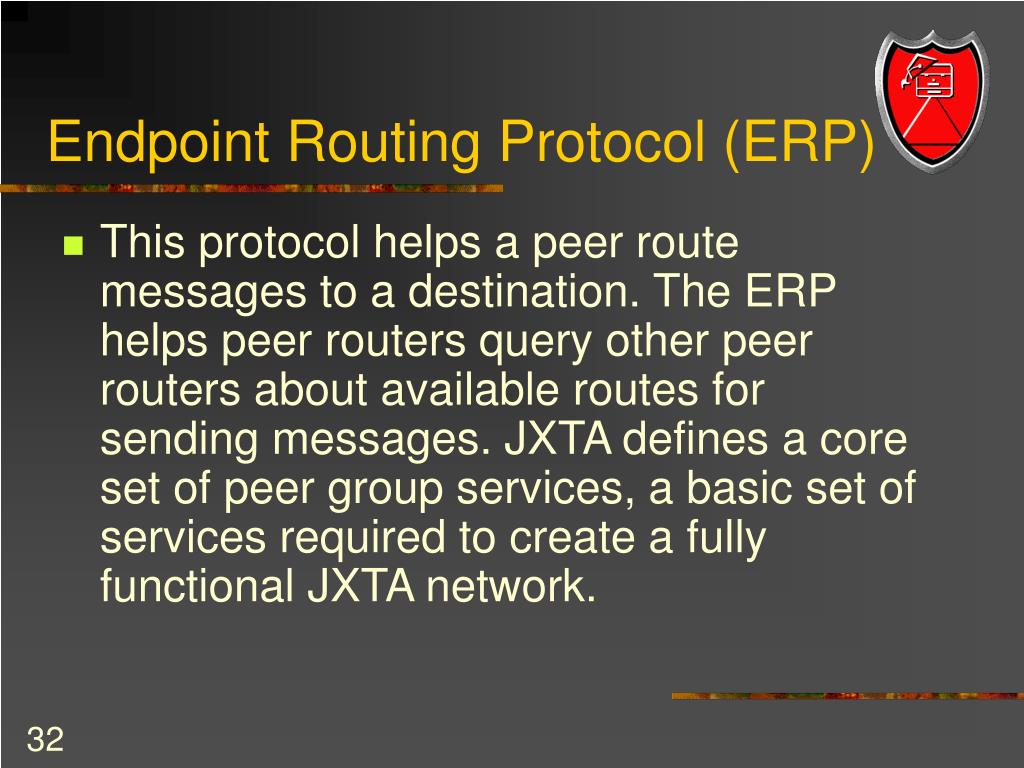 Endpoint Routing Protocol (ERP)

This protocol helps a peer route messages to a destination. The ERP helps peer routers query other peer routers about available routes for sending messages. JXTA defines a core set of peer group services, a basic set of services required to create a fully functional JXTA network.

32